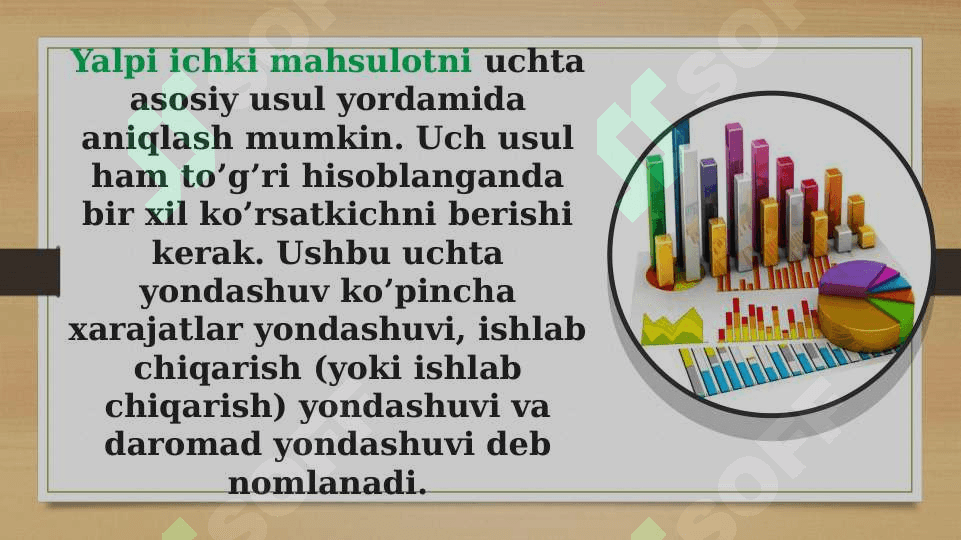 Yalpi ichki mahsulotni uchta asosiy usul yordamida aniqlash mumkin. Uch usul ham to’g’ri hisoblanganda bir xil ko’rsatkichni berishi kerak. Ushbu uchta yondashuv ko’pincha xarajatlar yondashuvi, ishlab chiqarish (yoki ishlab chiqarish) yondashuvi va daromad yondashuvi deb nomlanadi.